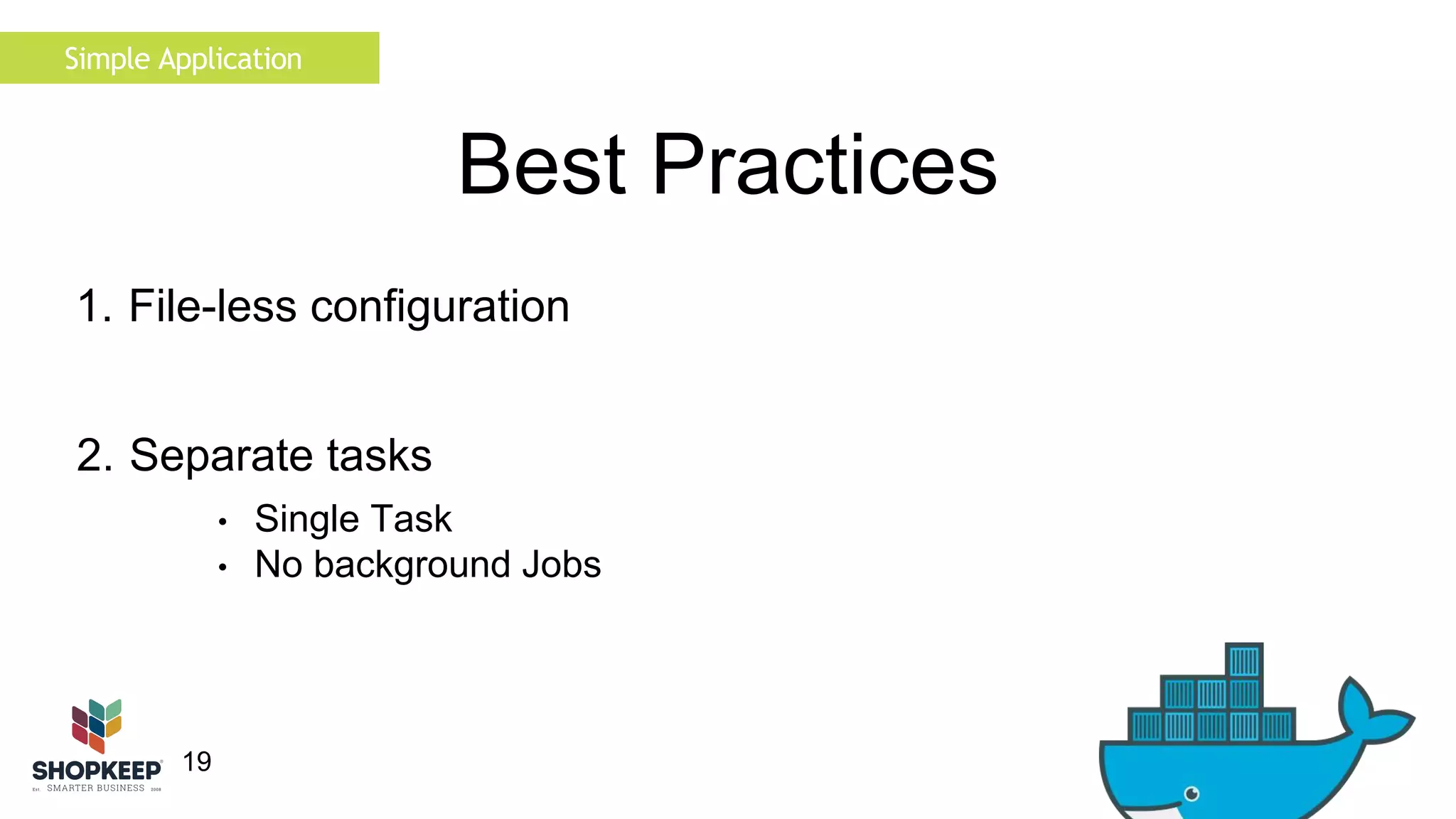 Simple Application

Best Practices

1. File-less configuration

2. Separate tasks

• Single Task
• No background Jobs

SHOPKEEP
Est. SMARTER BUSINESS 2008

19